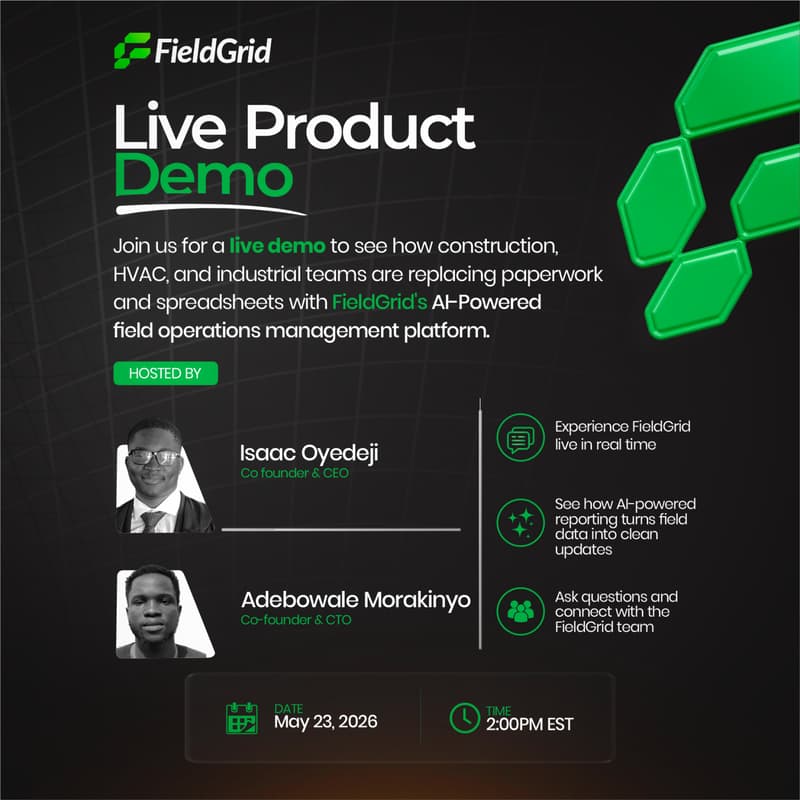 FieldGrid

Live Product Demo

Join us for a live demo to see how construction, HVAC, and industrial teams are replacing paperwork and spreadsheets with FieldGrid's AI-Powered field operations management platform.

HOSTED BY

Isaac Oyedeji
Co founder & CEO

Adebowale Morakinyo
Co-founder & CTO

Experience FieldGrid live in real time

See how AI-powered reporting turns field data into clean updates

Ask questions and connect with the FieldGrid team

DATE
May 23, 2026

TIME
2:00PM EST